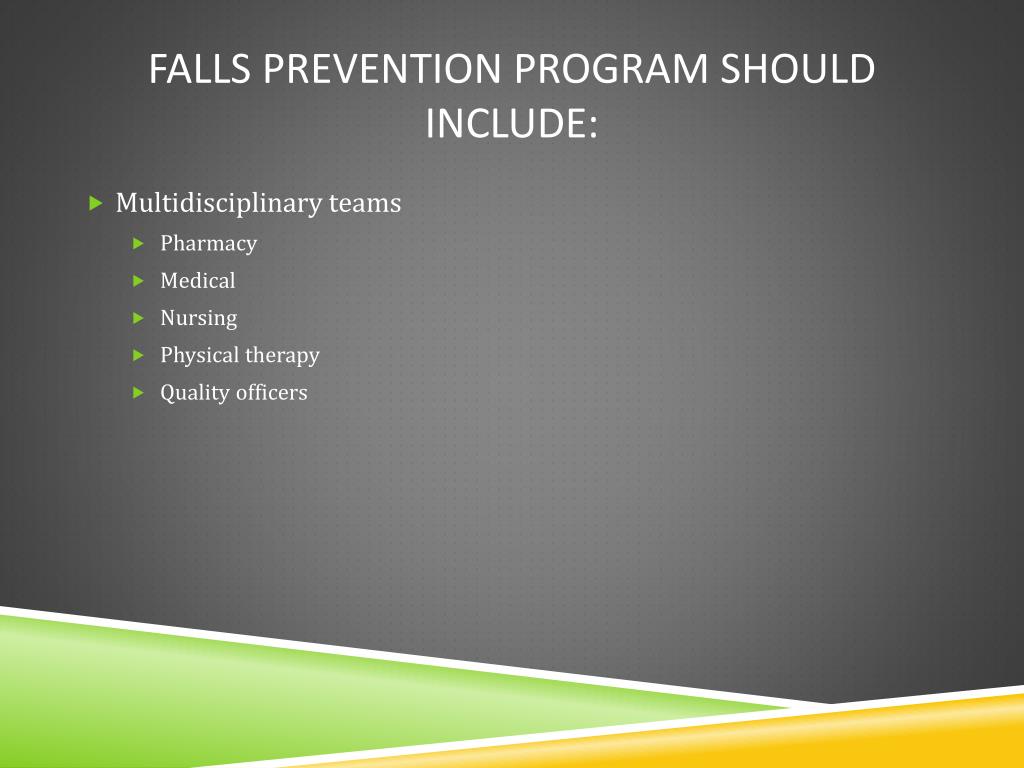 FALLS PREVENTION PROGRAM SHOULD INCLUDE:

Multidisciplinary teams

Pharmacy

Medical

Nursing

Physical therapy

Quality officers